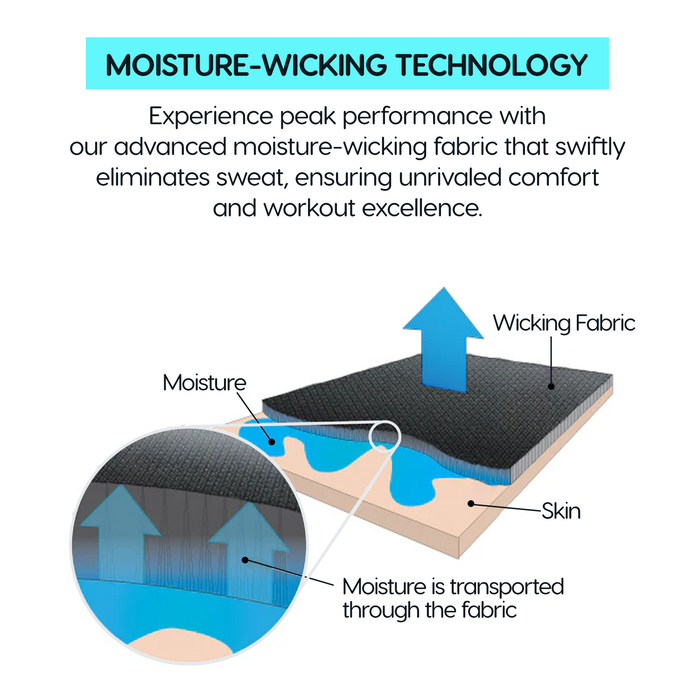 MOISTURE-WICKING TECHNOLOGY

Experience peak performance with our advanced moisture-wicking fabric that swiftly eliminates sweat, ensuring unrivaled comfort and workout excellence.

Wicking Fabric

Moisture

Skin

Moisture is transported through the fabric